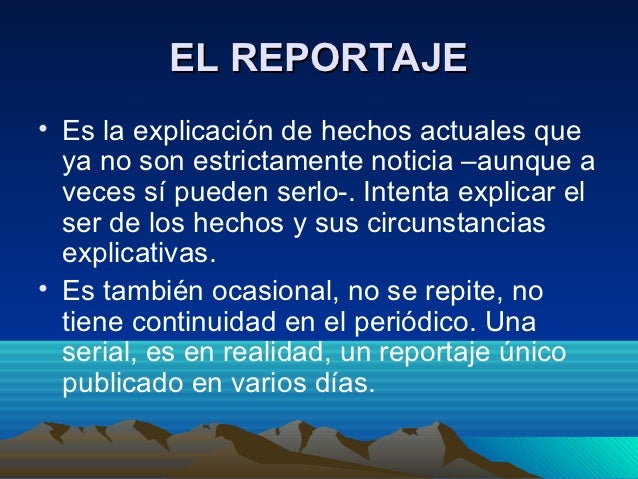 EL REPORTAJE

• Es la explicación de hechos actuales que ya no son estrictamente noticia –aunque a veces sí pueden serlo-. Intenta explicar el ser de los hechos y sus circunstancias explicativas.

• Es también ocasional, no se repite, no tiene continuidad en el periódico. Una serial, es en realidad, un reportaje único publicado en varios días.